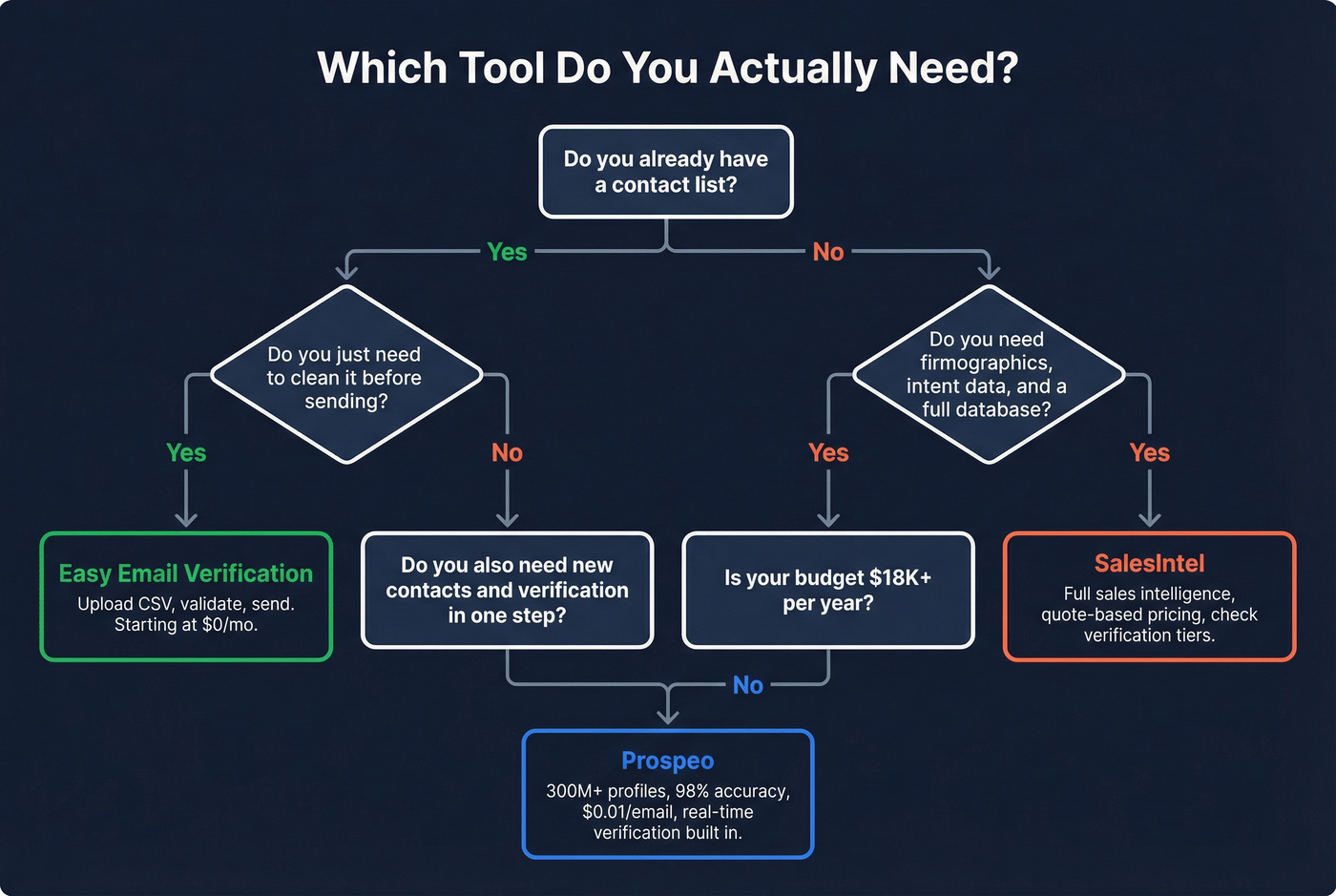 Which Tool Do You Actually Need?

Do you already have a contact list?

Yes

No

Do you just need to clean it before sending?

Do you need firmographics, intent data, and a full database?

Yes

No

Yes

Yes

Easy Email Verification
Upload CSV, validate, send. Starting at $0/mo.

Do you also need new contacts and verification in one step?

Is your budget $18K+ per year?

SalesIntel
Full sales intelligence, quote-based pricing, check verification tiers.

No

Prospeo
300M+ profiles, 98% accuracy, $0.01/email, real-time verification built in.